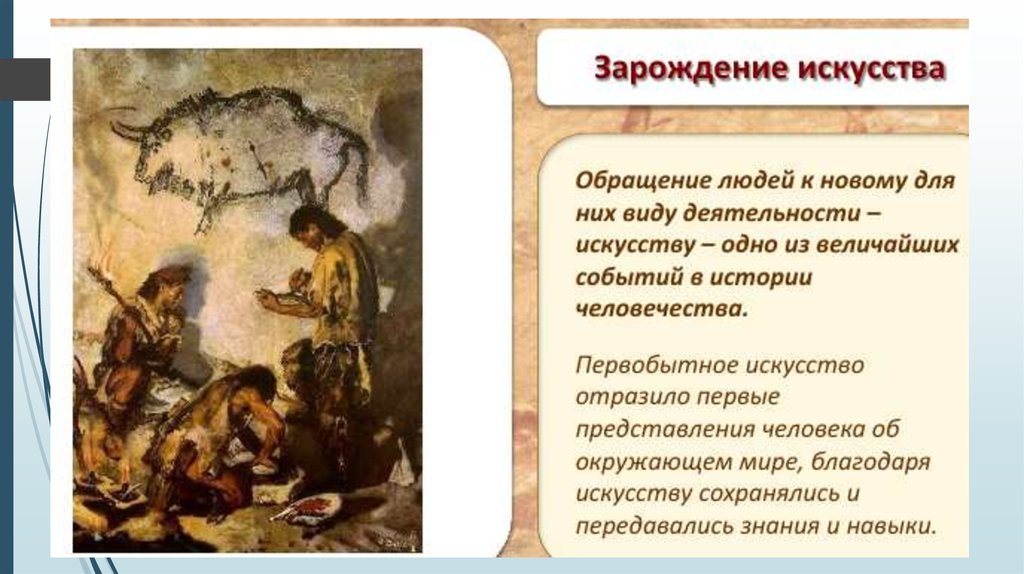 Зарождение искусства

Обращение людей к новому для них виду деятельности – искусству – одно из величайших событий в истории человечества.

Первобытное искусство отразило первые представления человека об окружающем мире, благодаря искусству сохранялись и передавались знания и навыки.